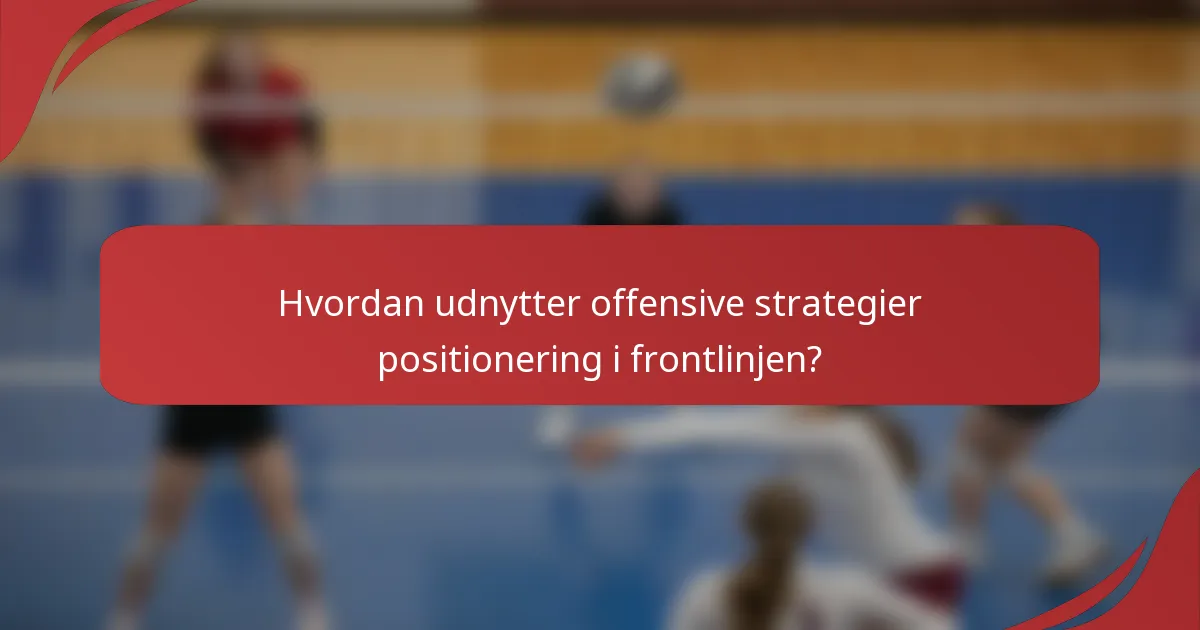 Hvordan udnytter offensive strategier positionering i frontlinjen?